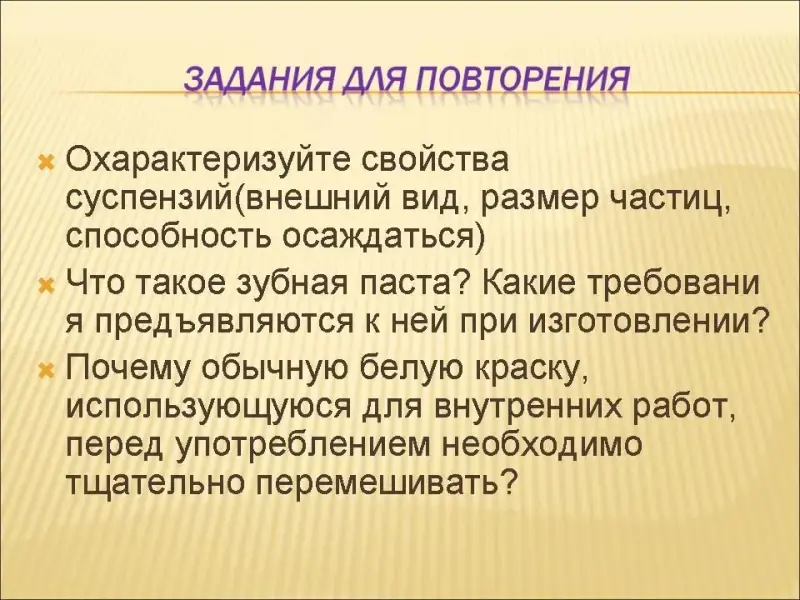 ЗАДАНИЯ ДЛЯ ПОВТОРЕНИЯ

Охарактеризуйте свойства суспензий(внешний вид, размер частиц, способность осаждаться)

Что такое зубная паста? Какие требовани я предъявляются к ней при изготовлении?

Почему обычную белую краску, использующуюся для внутренних работ, перед употреблением необходимо тщательно перемешивать?